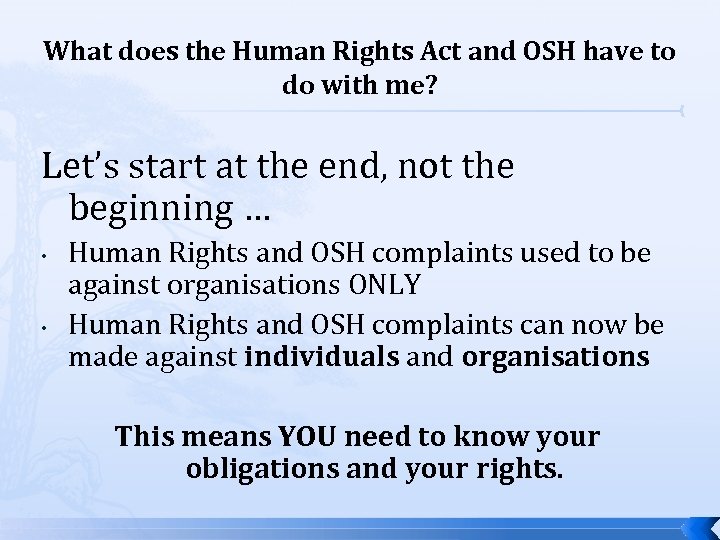 What does the Human Rights Act and OSH have to do with me?

Let's start at the end, not the beginning ...

• Human Rights and OSH complaints used to be against organisations ONLY
• Human Rights and OSH complaints can now be made against individuals and organisations

This means YOU need to know your obligations and your rights.